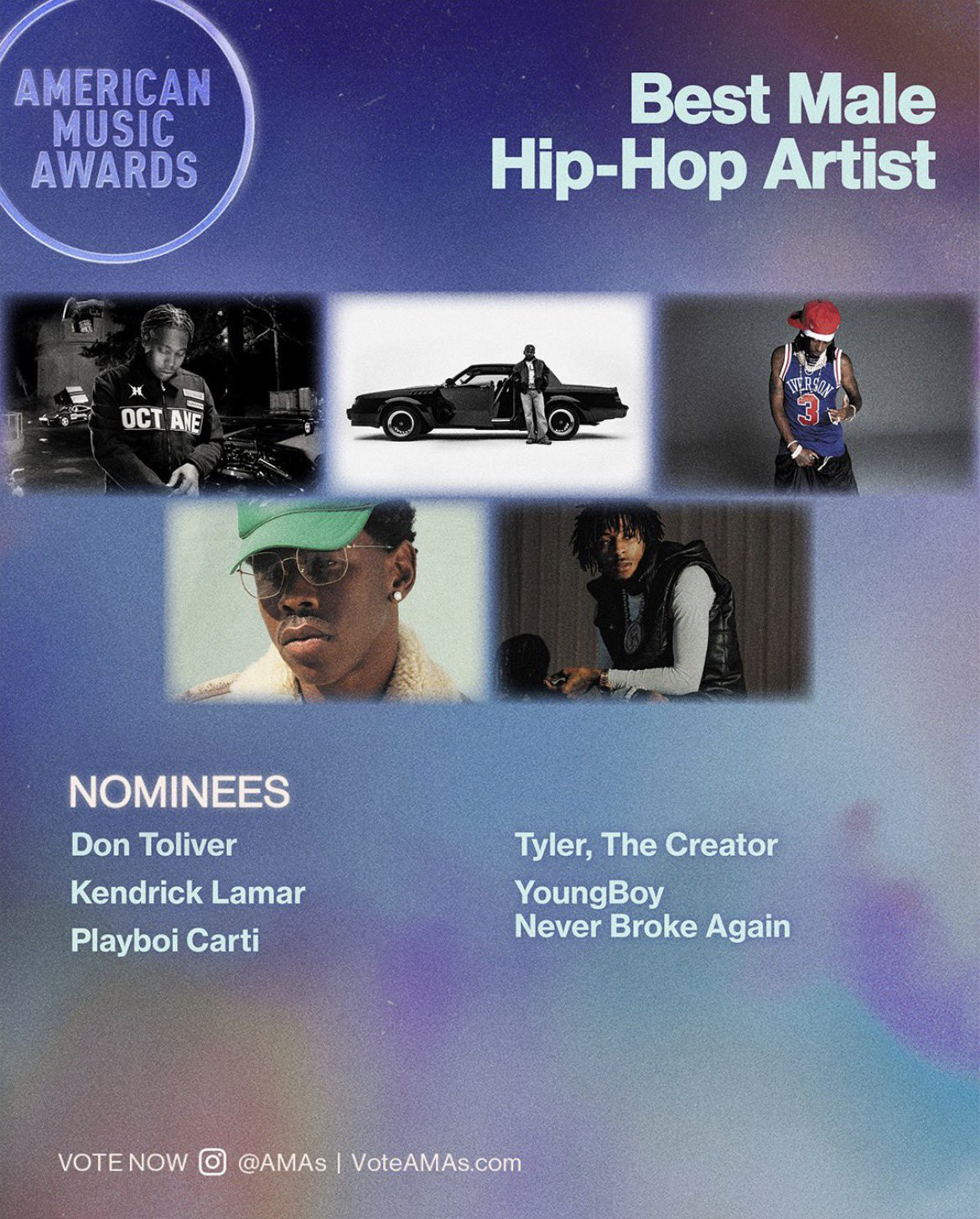 AMERICAN MUSIC AWARDS

Best Male Hip-Hop Artist

OCTANE

IVERSON 3

NOMINEES

Don Toliver
Kendrick Lamar
Playboi Carti

Tyler, The Creator
YoungBoy Never Broke Again

VOTE NOW @AMAs | VoteAMAs.com